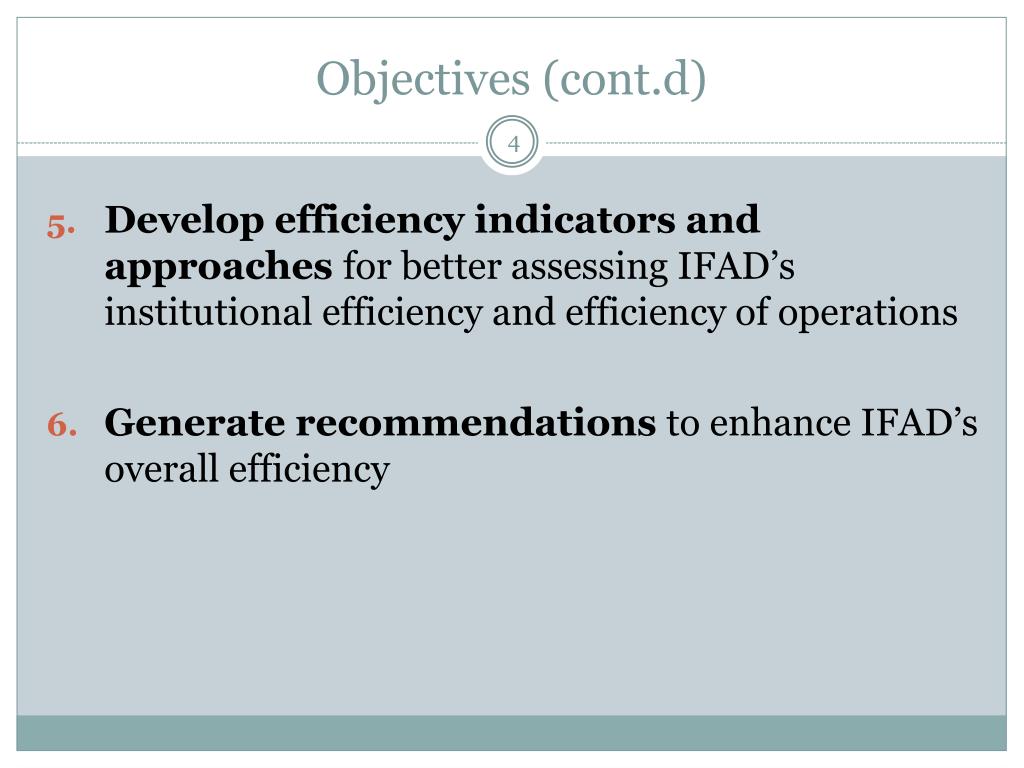 Objectives (cont.d)

4

5. Develop efficiency indicators and approaches for better assessing IFAD’s institutional efficiency and efficiency of operations

6. Generate recommendations to enhance IFAD’s overall efficiency